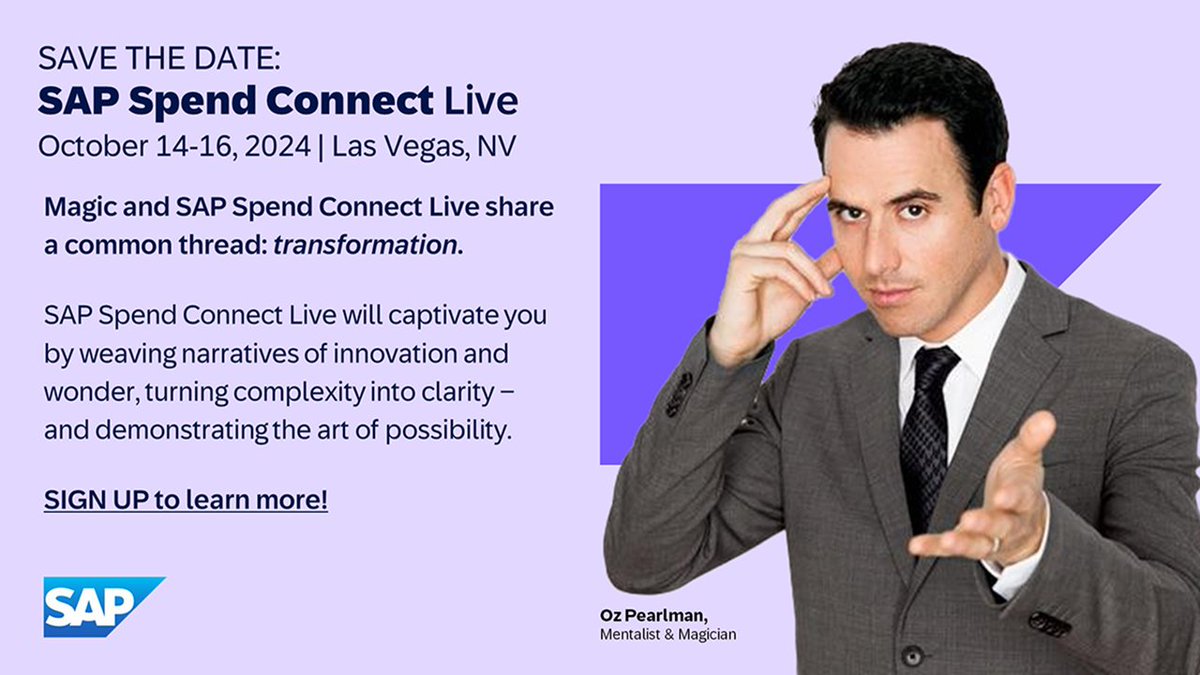 SAVE THE DATE:
SAP Spend Connect Live
October 14-16, 2024 | Las Vegas, NV

Magic and SAP Spend Connect Live share a common thread: transformation.

SAP Spend Connect Live will captivate you by weaving narratives of innovation and wonder, turning complexity into clarity – and demonstrating the art of possibility.

SIGN UP to learn more!

SAP

Oz Pearlman,
Mentalist & Magician